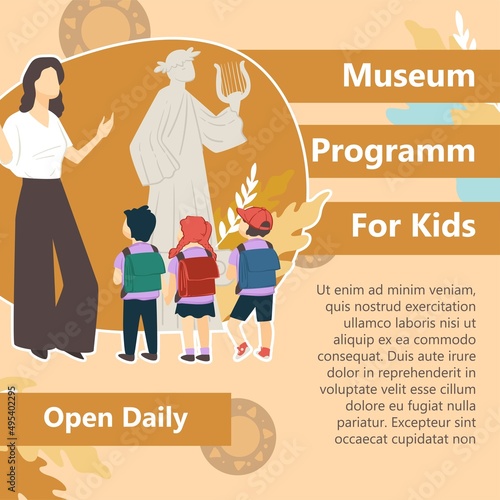 Museum

Programm

For Kids

Ut enim ad minim veniam, quis nostrud exercitation ullamco laboris nisi ut aliquip ex ea commodo consequat. Duis aute irure dolor in reprehenderit in voluptate velit esse cillum dolore eu fugiat nulla pariatur. Excepteur sint occaecat cupidatat non

Open Daily

Adobe Stock | #495402295